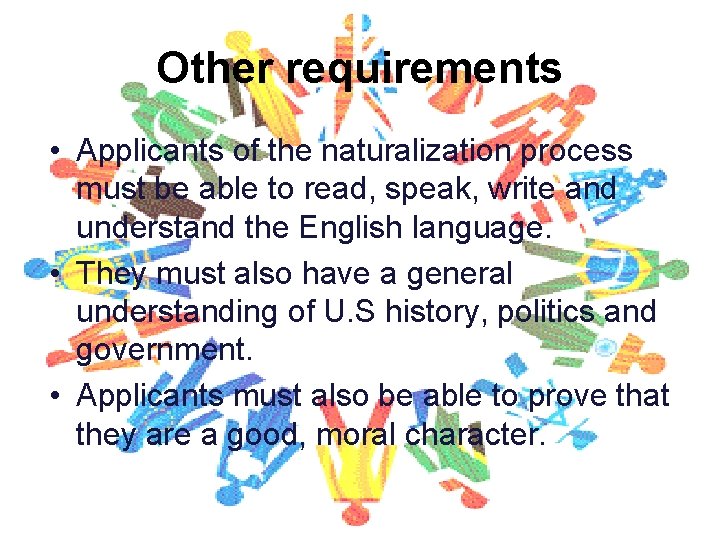 Other requirements

• Applicants of the naturalization process must be able to read, speak, write and understand the English language.
• They must also have a general understanding of U.S history, politics and government.
• Applicants must also be able to prove that they are a good, moral character.